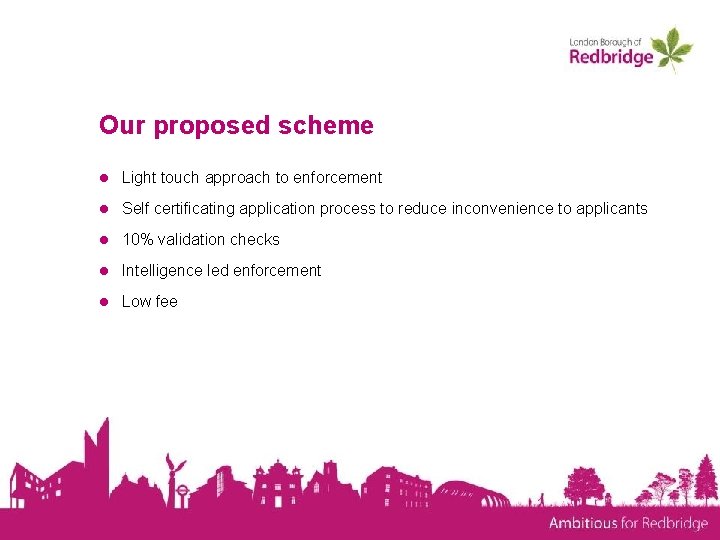 London Borough of
Redbridge

Our proposed scheme

- Light touch approach to enforcement
- Self certificating application process to reduce inconvenience to applicants
- 10% validation checks
- Intelligence led enforcement
- Low fee

Ambitious for Redbridge